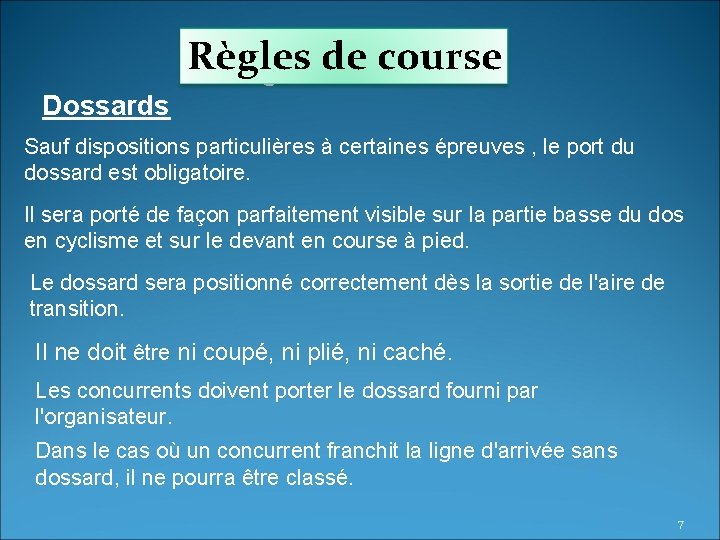 Règles de course

Dossards

Sauf dispositions particulières à certaines épreuves , le port du dossard est obligatoire.

Il sera porté de façon parfaitement visible sur la partie basse du dos en cyclisme et sur le devant en course à pied.

Le dossard sera positionné correctement dès la sortie de l'aire de transition.

Il ne doit être ni coupé, ni plié, ni caché.

Les concurrents doivent porter le dossard fourni par l'organisateur.

Dans le cas où un concurrent franchit la ligne d'arrivée sans dossard, il ne pourra être classé.

7